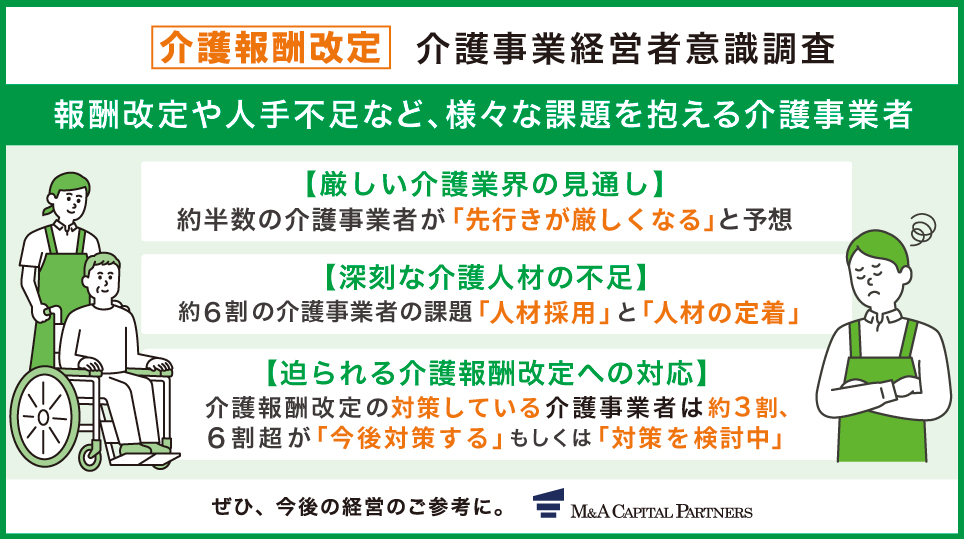 介護報酬改定　介護事業経営者意識調査

報酬改定や人手不足など、様々な課題を抱える介護事業者

【厳しい介護業界の見通し】
約半数の介護事業者が「先行きが厳しくなる」と予想

【深刻な介護人材の不足】
約６割の介護事業者の課題「人材採用」と「人材の定着」

【迫られる介護報酬改定への対応】
介護報酬改定の対策している介護事業者は約３割、６割超が「今後対策する」もしくは「対策を検討中」

ぜひ、今後の経営のご参考に。

M&A CAPITAL PARTNERS